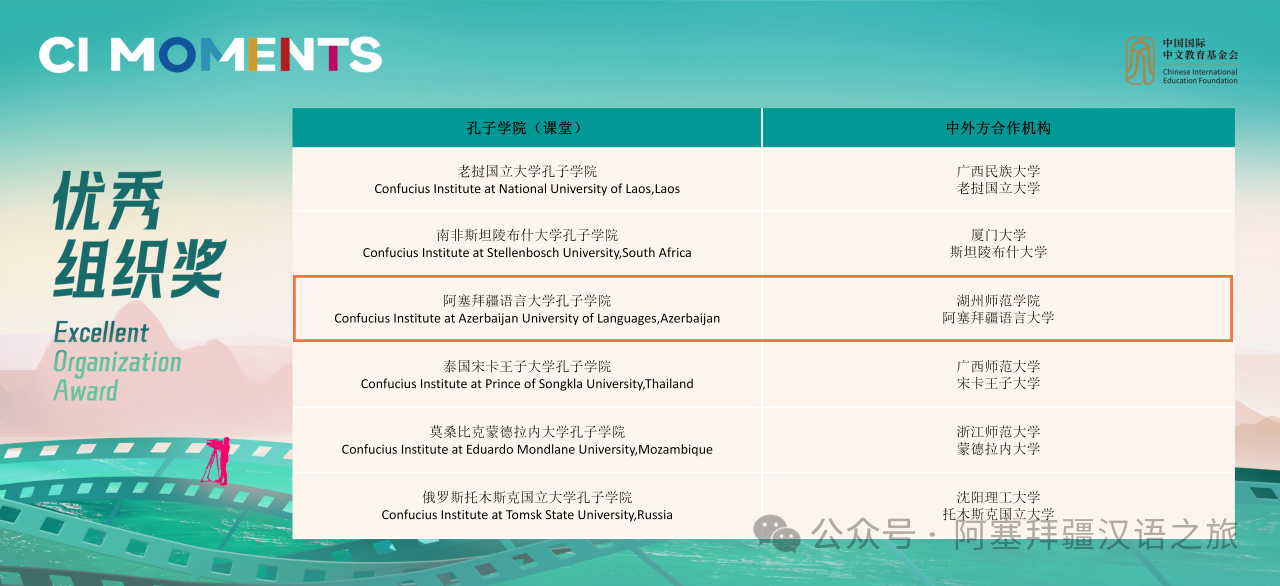 CI MOMENTS

中国国际中文教育基金会
Chinese International Education Foundation

优秀组织奖
Excellent Organization Award

| 孔子学院（课堂） | 中外方合作机构 |
|---|---|
| 老挝国立大学孔子学院 Confucius Institute at National University of Laos,Laos | 广西民族大学 老挝国立大学 |
| 南非斯坦陵布什大学孔子学院 Confucius Institute at Stellenbosch University,South Africa | 厦门大学 斯坦陵布什大学 |
| 阿塞拜疆语言大学孔子学院 Confucius Institute at Azerbaijan University of Languages,Azerbaijan | 湖州师范学院 阿塞拜疆语言大学 |
| 泰国宋卡王子大学孔子学院 Confucius Institute at Prince of Songkla University,Thailand | 广西师范大学 宋卡王子大学 |
| 莫桑比克蒙德拉内大学孔子学院 Confucius Institute at Eduardo Mondlane University,Mozambique | 浙江师范大学 蒙德拉内大学 |
| 俄罗斯托木斯克国立大学孔子学院 Confucius Institute at Tomsk State University,Russia | 沈阳理工大学 托木斯克国立大学 |

公众号 · 阿塞拜疆汉语之旅